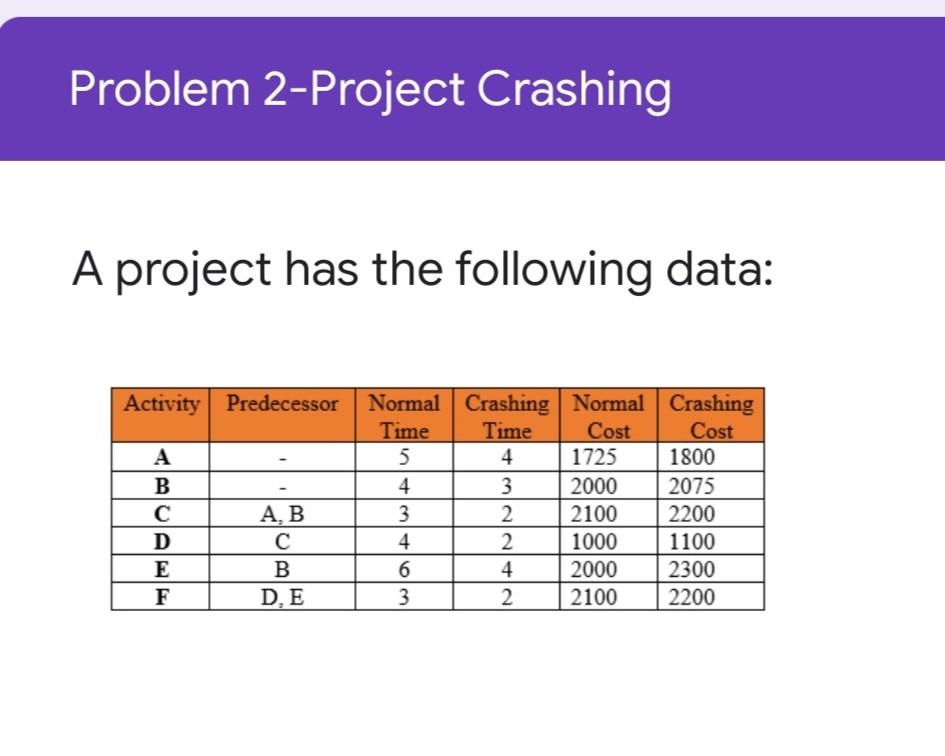 Problem 2-Project Crashing

A project has the following data:

| Activity | Predecessor | Normal Time | Crashing Time | Normal Cost | Crashing Cost |
|---|---|---|---|---|---|
| A | - | 5 | 4 | 1725 | 1800 |
| B | - | 4 | 3 | 2000 | 2075 |
| C | A, B | 3 | 2 | 2100 | 2200 |
| D | C | 4 | 2 | 1000 | 1100 |
| E | B | 6 | 4 | 2000 | 2300 |
| F | D, E | 3 | 2 | 2100 | 2200 |